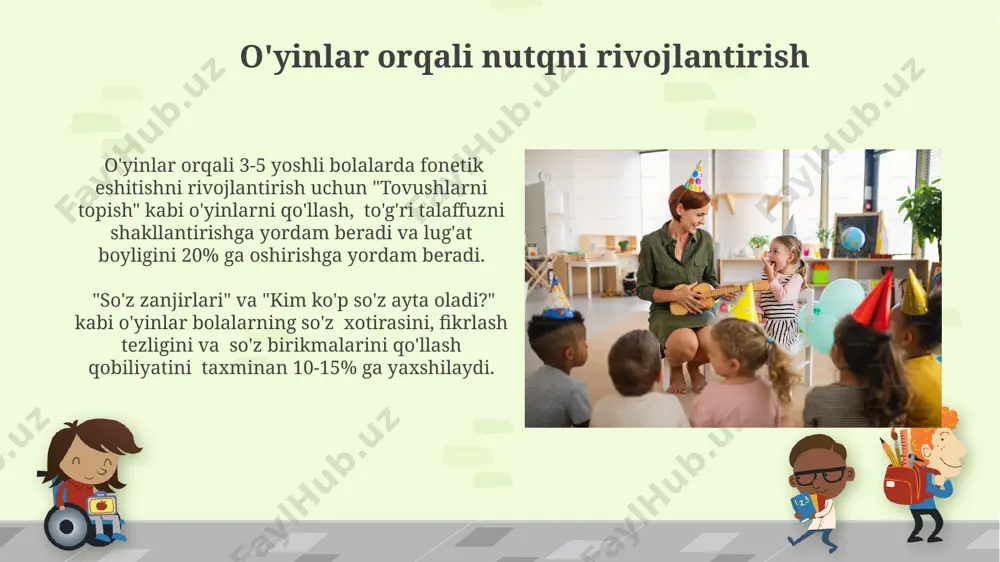 O'yinlar orqali nutqni rivojlantirish

O'yinlar orqali 3-5 yoshli bolalarda fonetik eshitishni rivojlantirish uchun "Tovushlarni topish" kabi o'yinlarni qo'llash, to'g'ri talaffuzni shakllantirishga yordam beradi va lug'at boyligini 20% ga oshirishga yordam beradi.

"So'z zanjirlari" va "Kim ko'p so'z ayta oladi?" kabi o'yinlar bolalarning so'z xotirasini, fikrlash tezligini va so'z birikmalarini qo'llash qobiliyatini taxminan 10-15% ga yaxshilaydi.

FaylHub.uz FaylHub.uz FaylHub.uz FaylHub.uz FaylHub.uz FaylHub.uz